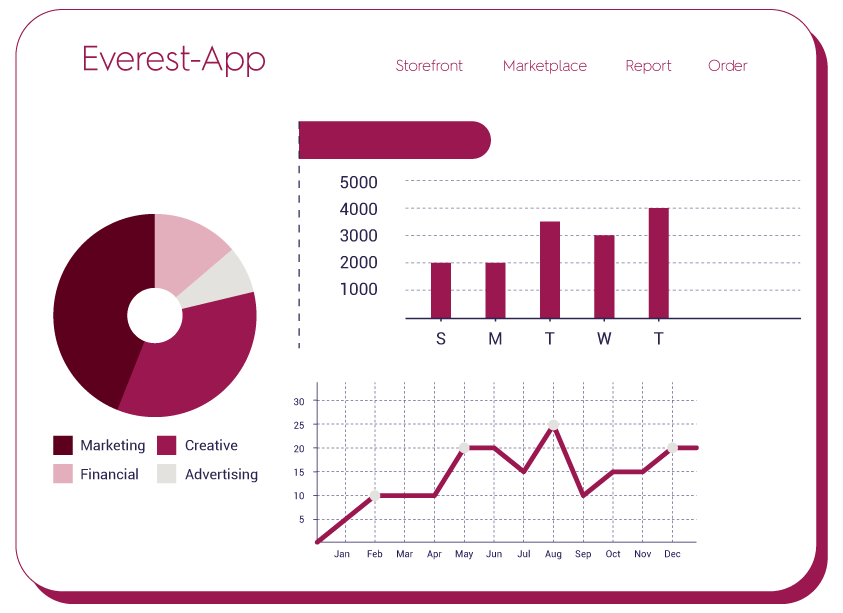 Everest-App

Storefront Marketplace Report Order

5000
4000
3000
2000
1000

S M T W T

Marketing
Creative
Financial
Advertising

30
25
20
15
10
5

Jan Feb Mar Apr May Jun Jul Aug Sep Oct Nov Dec